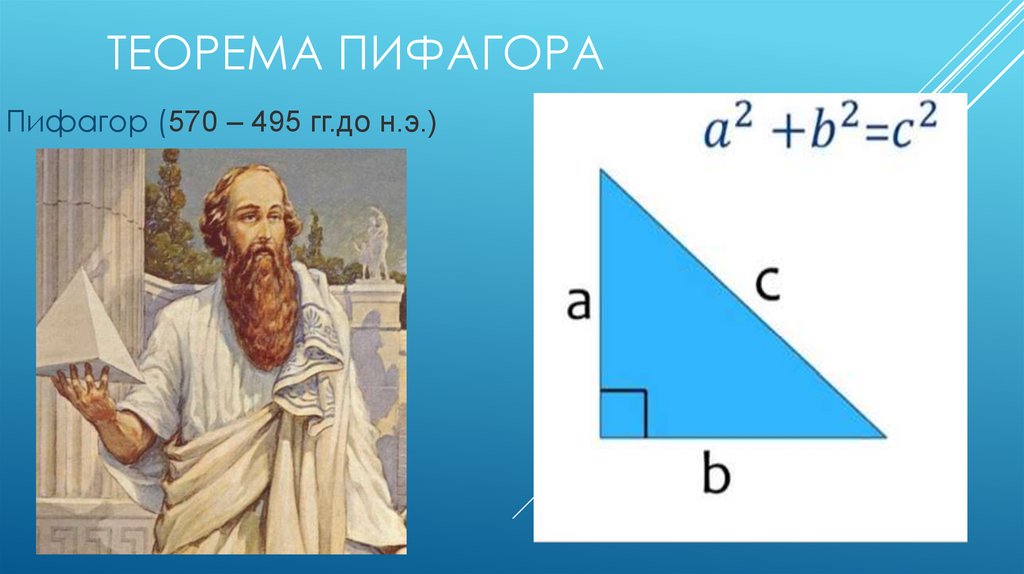 ТЕОРЕМА ПИФАГОРА

Пифагор (570 – 495 гг.до н.э.)

$a^2 + b^2 = c^2$

a

c

b